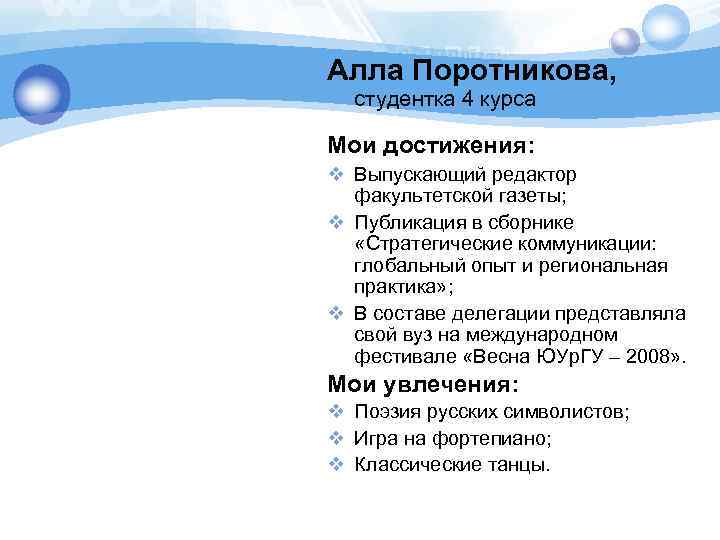 Алла Поротникова,
студентка 4 курса

Мои достижения:

❖ Выпускающий редактор факультетской газеты;
❖ Публикация в сборнике «Стратегические коммуникации: глобальный опыт и региональная практика»;
❖ В составе делегации представляла свой вуз на международном фестивале «Весна ЮУрГУ – 2008».

Мои увлечения:

❖ Поэзия русских символистов;
❖ Игра на фортепиано;
❖ Классические танцы.